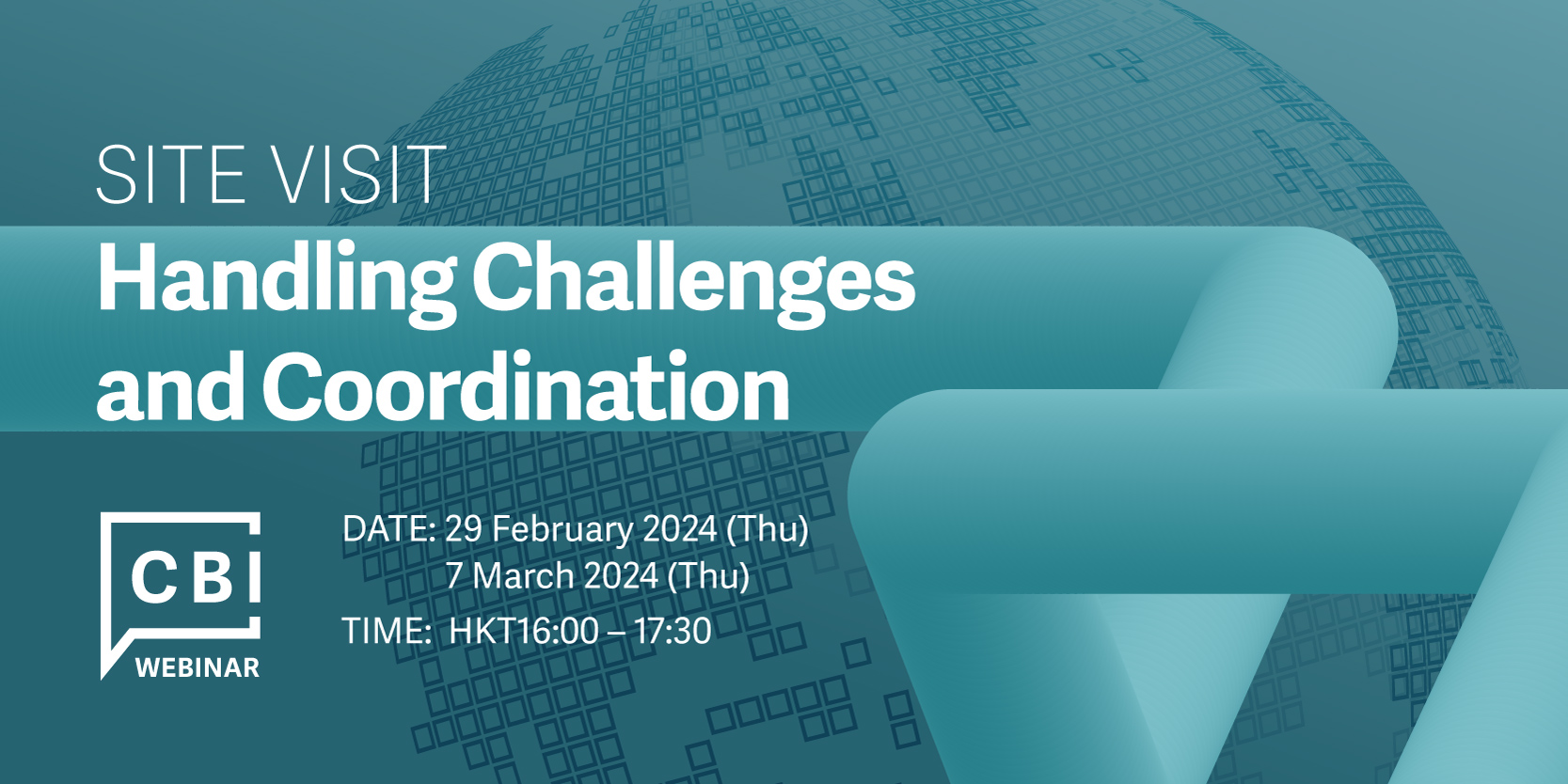 SITE VISIT

Handling Challenges and Coordination

CBI

WEBINAR

DATE: 29 February 2024 (Thu)
7 March 2024 (Thu)

TIME: HKT16:00 – 17:30